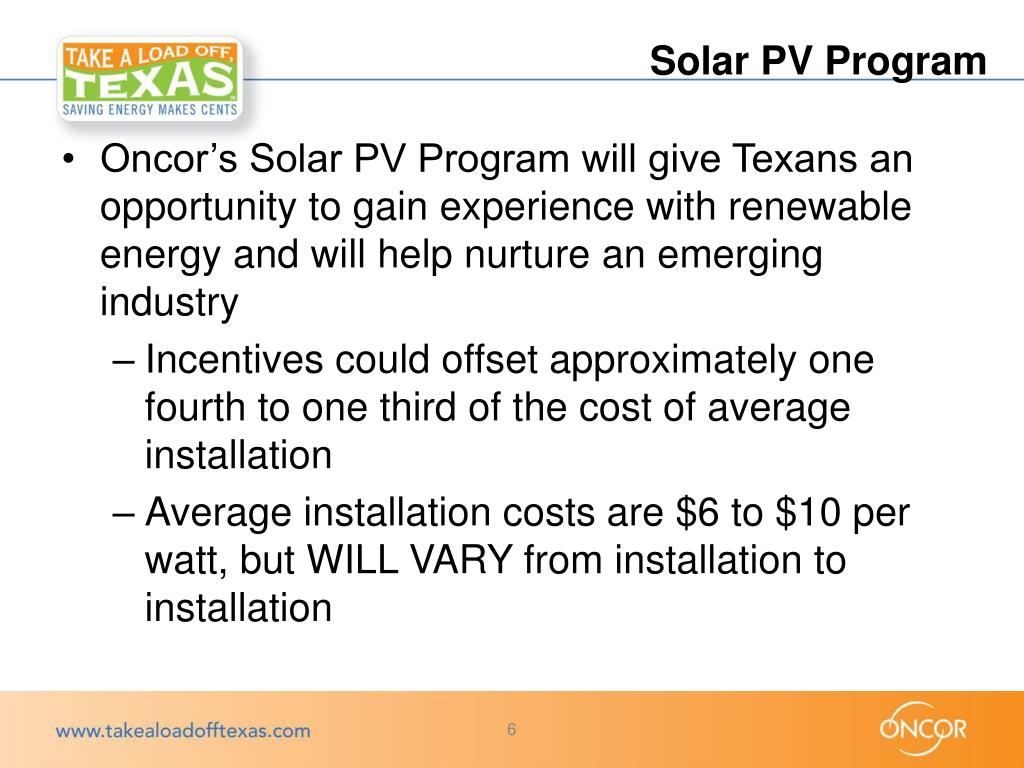 TAKE A LOAD OFF, TEXAS
SAVING ENERGY MAKES CENTS

Solar PV Program

• Oncor's Solar PV Program will give Texans an opportunity to gain experience with renewable energy and will help nurture an emerging industry

– Incentives could offset approximately one fourth to one third of the cost of average installation

– Average installation costs are \$6 to \$10 per watt, but WILL VARY from installation to installation

www.takealoadofftexas.com

6

ONCOR